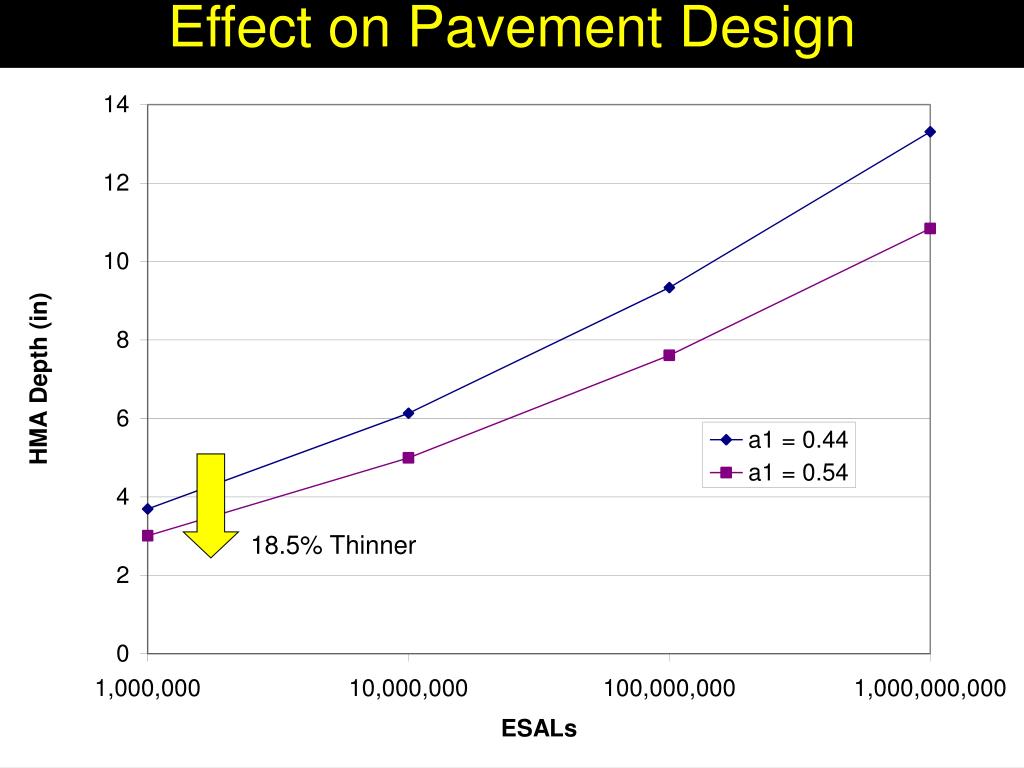 Effect on Pavement Design

HMA Depth (in)

14
12
10
8
6
4
2
0

a1 = 0.44
a1 = 0.54

18.5% Thinner

1,000,000
10,000,000
100,000,000
1,000,000,000

ESALs